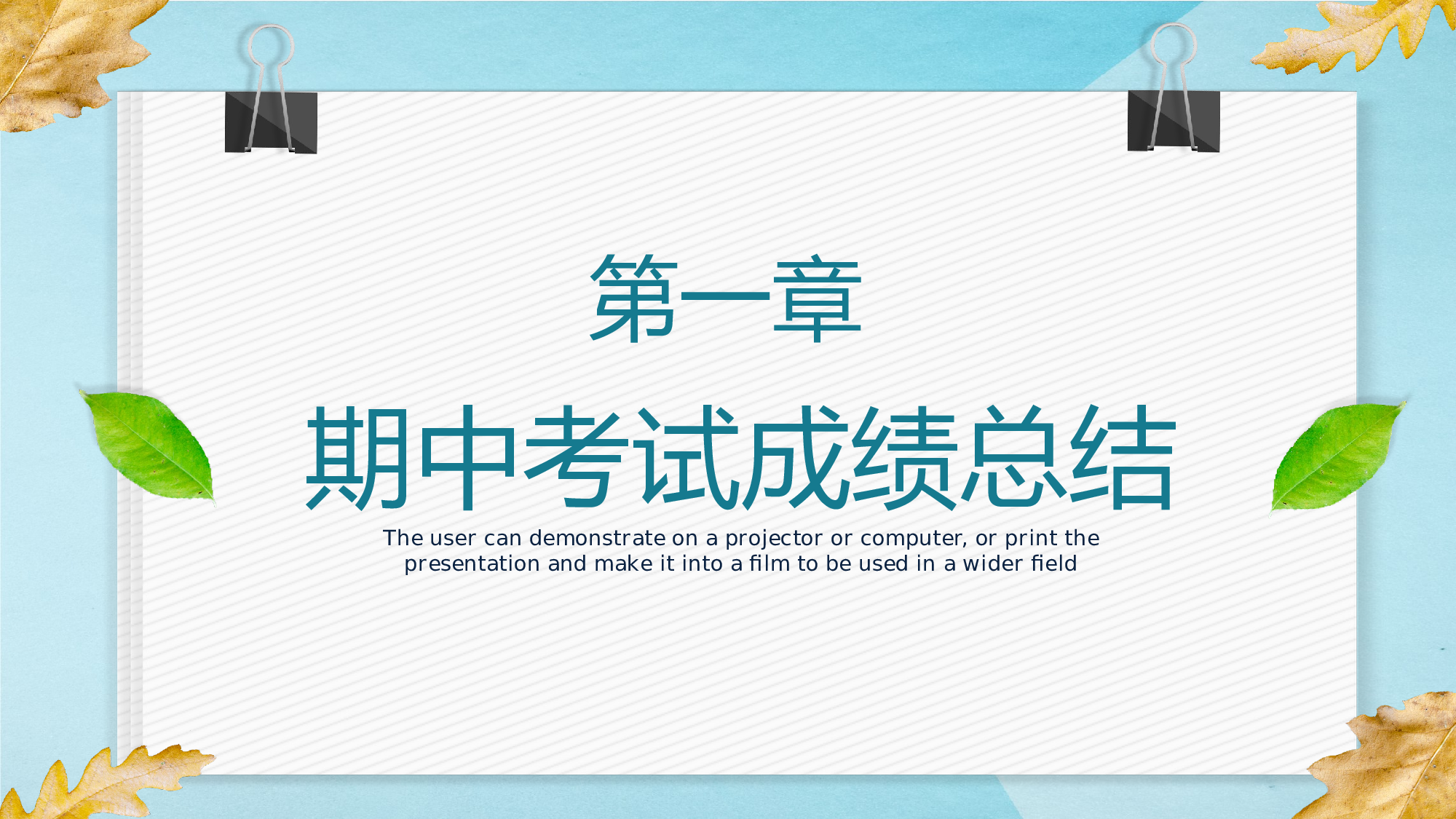 第一章

期中考试成绩总结

The user can demonstrate on a projector or computer, or print the presentation and make it into a film to be used in a wider field